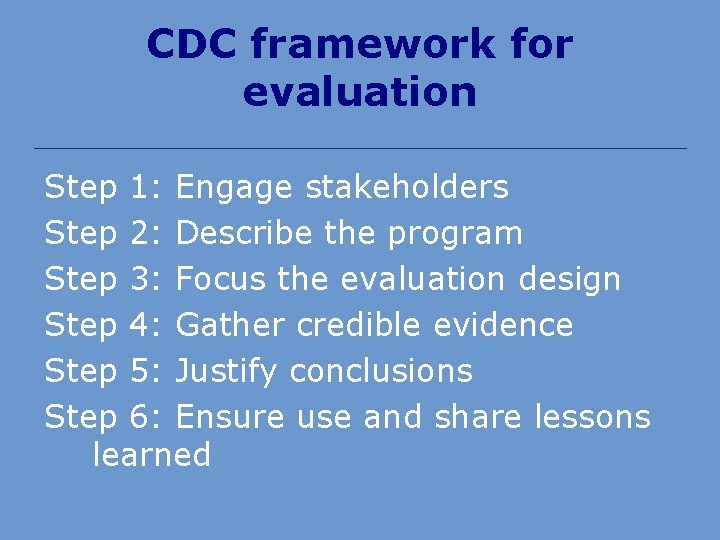 CDC framework for evaluation

Step 1: Engage stakeholders
Step 2: Describe the program
Step 3: Focus the evaluation design
Step 4: Gather credible evidence
Step 5: Justify conclusions
Step 6: Ensure use and share lessons learned